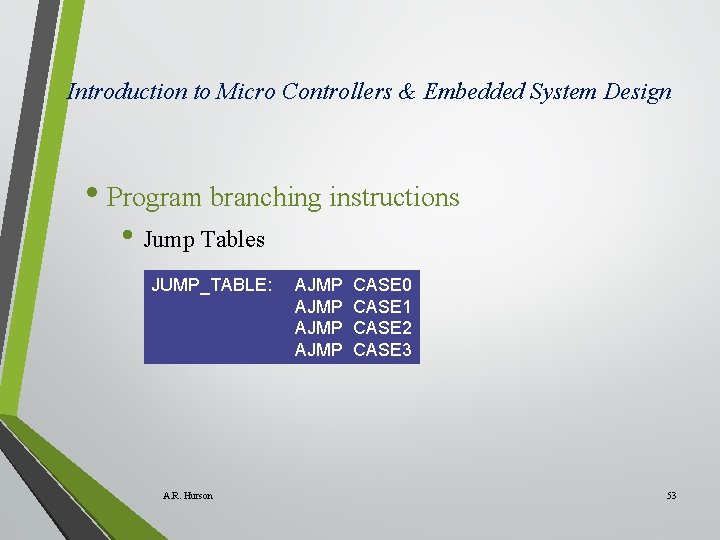 Introduction to Micro Controllers & Embedded System Design

• Program branching instructions

• Jump Tables

JUMP_TABLE: AJMP CASE0
AJMP CASE1
AJMP CASE2
AJMP CASE3

A.R. Hurson

53